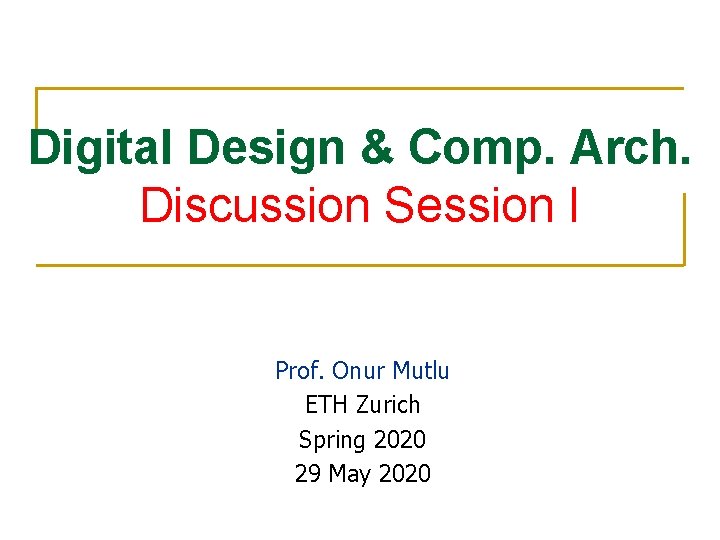 Digital Design & Comp. Arch.
Discussion Session I

Prof. Onur Mutlu
ETH Zurich
Spring 2020
29 May 2020